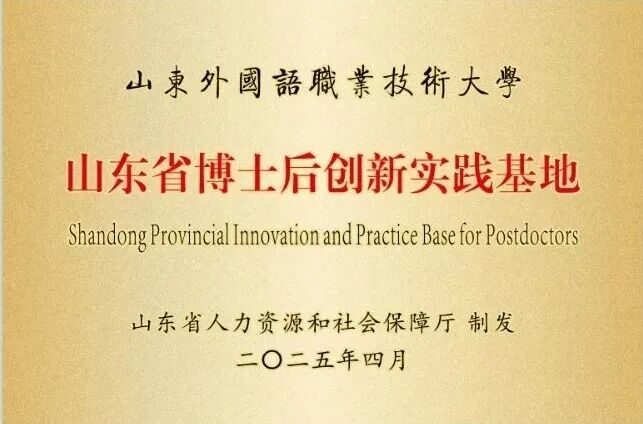 山東外國語職業技術大學

山东省博士后创新实践基地

Shandong Provincial Innovation and Practice Base for Postdoctors

山东省人力资源和社会保障厅 制发

二〇二五年四月